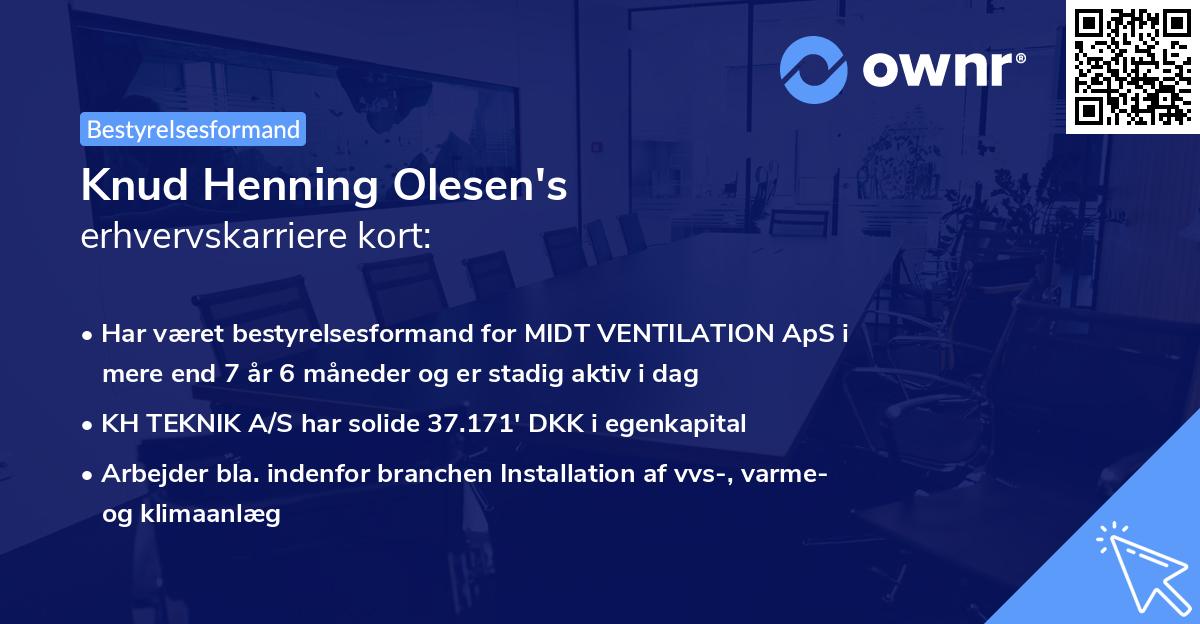 ownr®

Bestyrelsesformand

Knud Henning Olesen's
erhvervskarriere kort:

• Har været bestyrelsesformand for MIDT VENTILATION ApS i mere end 7 år 6 måneder og er stadig aktiv i dag

• KH TEKNIK A/S har solide 37.171' DKK i egenkapital

• Arbejder bla. indenfor branchen Installation af vvs-, varme- og klimaanlæg